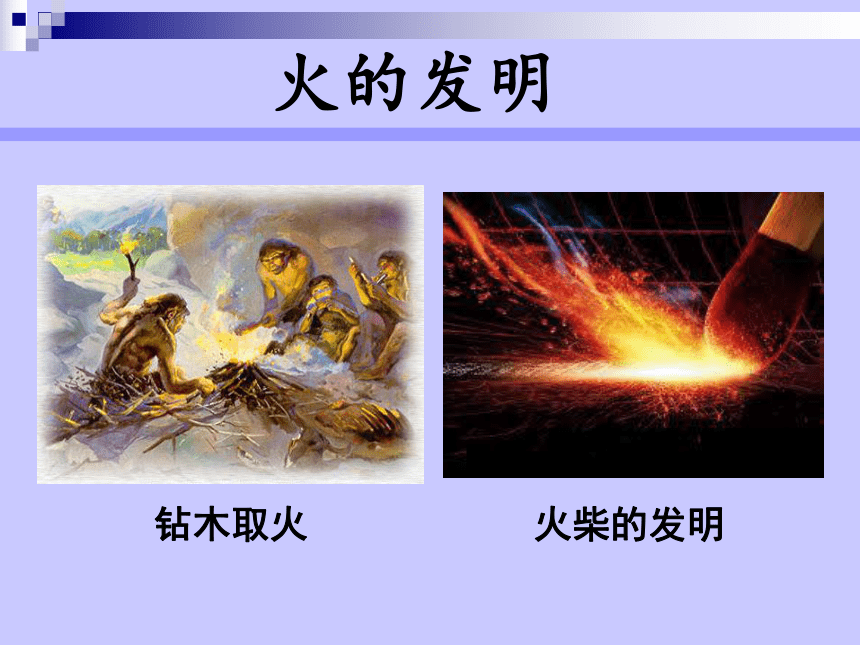 火的发明

钻木取火

火柴的发明